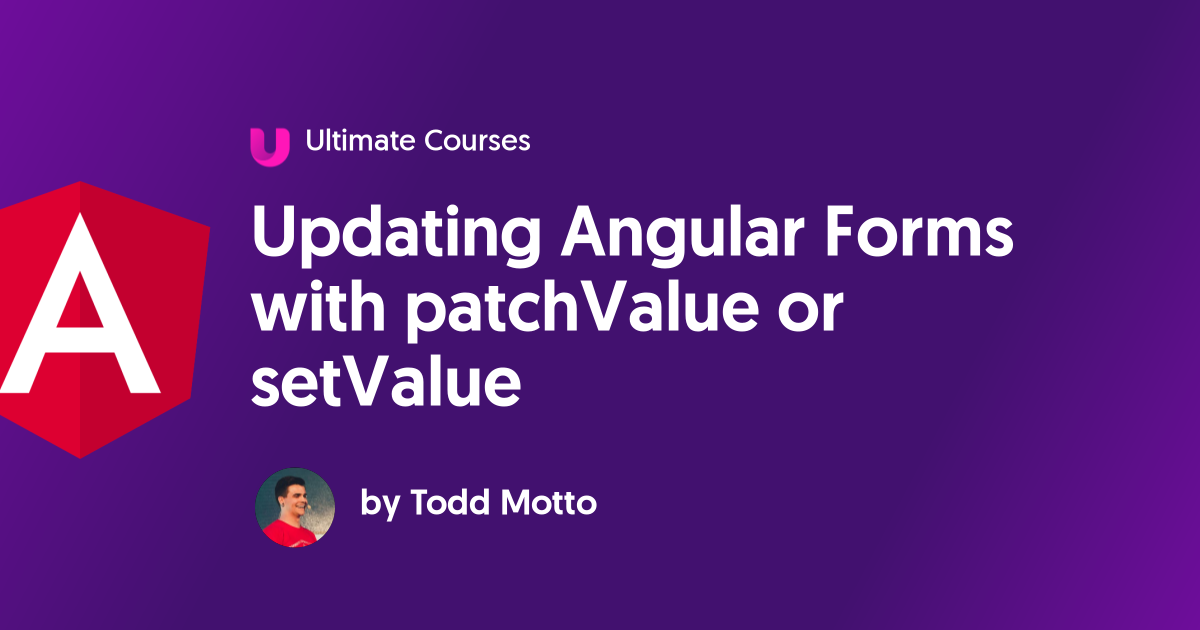 Ultimate Courses

A

Updating Angular Forms with patchValue or setValue

by Todd Motto